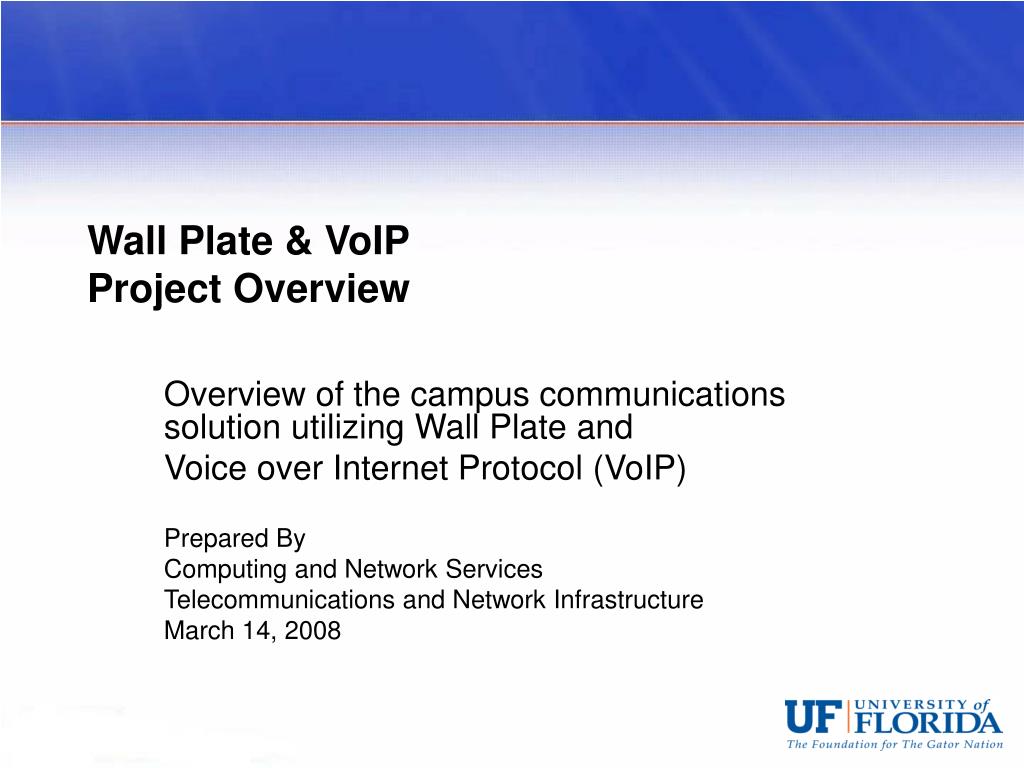 Wall Plate & VoIP
Project Overview

Overview of the campus communications solution utilizing Wall Plate and
Voice over Internet Protocol (VoIP)

Prepared By
Computing and Network Services
Telecommunications and Network Infrastructure
March 14, 2008

UF UNIVERSITY of FLORIDA
The Foundation for The Gator Nation